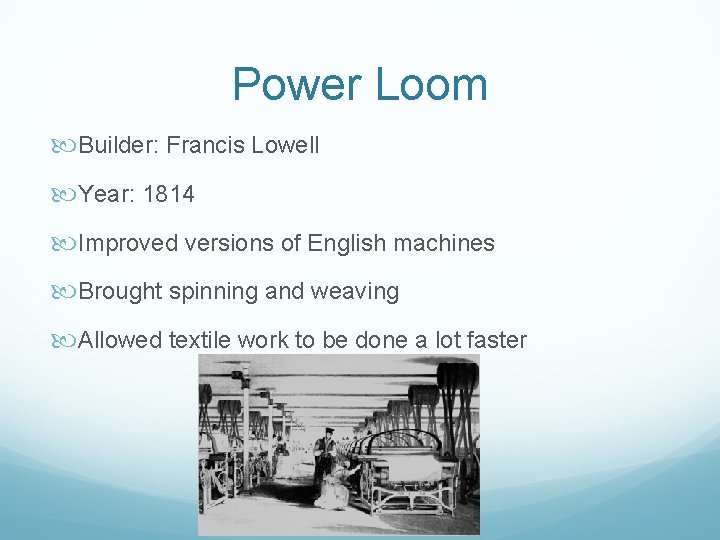 Power Loom

Builder: Francis Lowell

Year: 1814

Improved versions of English machines

Brought spinning and weaving

Allowed textile work to be done a lot faster